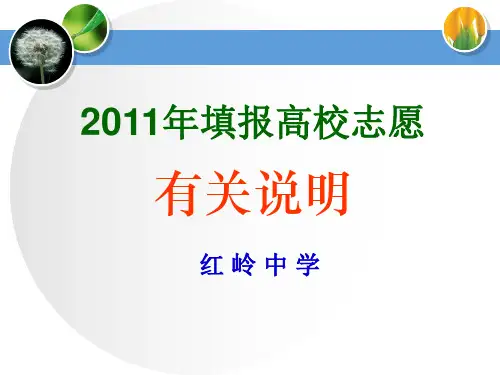 2011年填报高校志愿

有关说明

红 岭 中 学